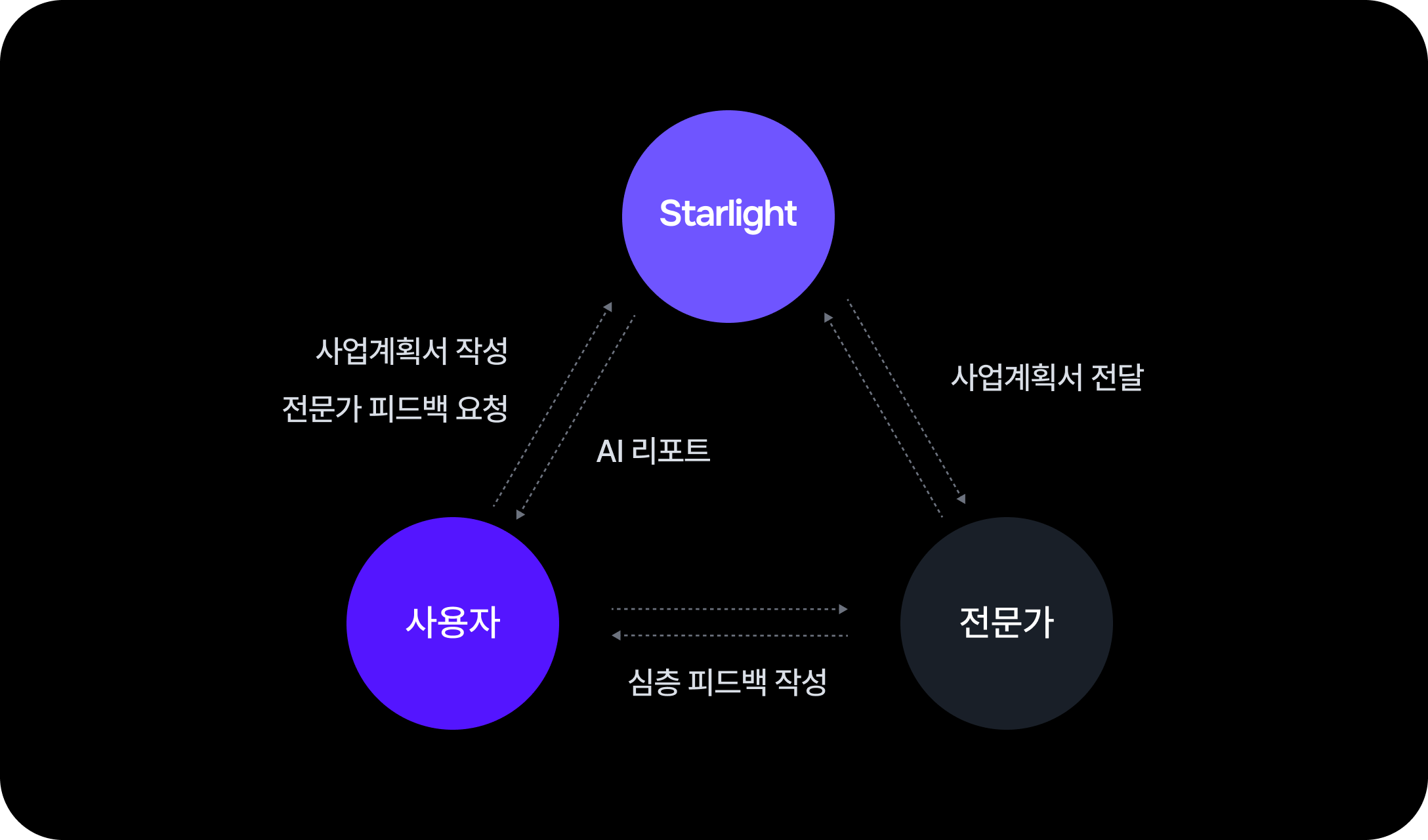 Starlight

사업계획서 작성

전문가 피드백 요청

AI 리포트

사업계획서 전달

사용자

전문가

심층 피드백 작성